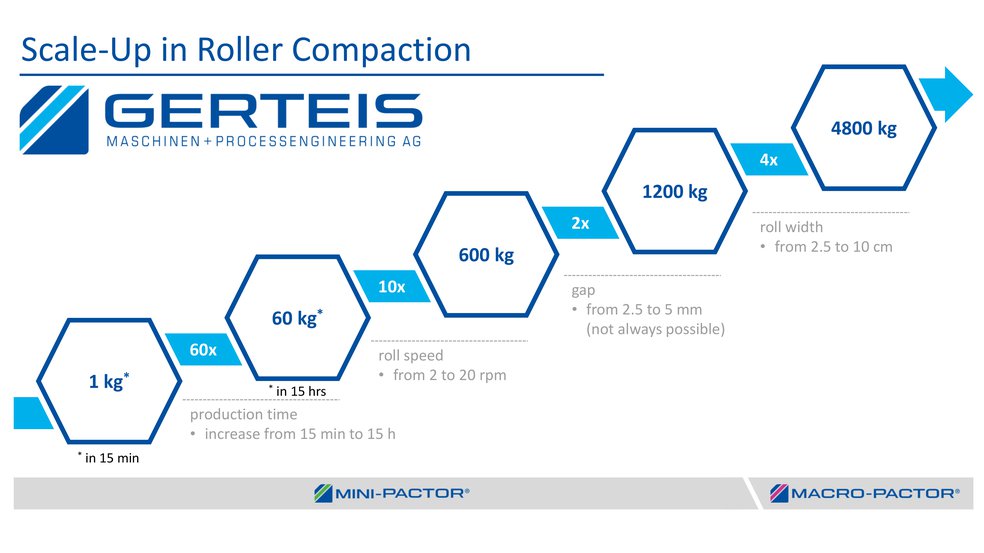 Scale-Up in Roller Compaction

GERTEIS
MASCHINEN + PROCESSENGINEERING AG

1 kg*
* in 15 min

60x

production time
• increase from 15 min to 15 h

60 kg*
* in 15 hrs

10x

roll speed
• from 2 to 20 rpm

600 kg

2x

gap
• from 2.5 to 5 mm
(not always possible)

1200 kg

4x

roll width
• from 2.5 to 10 cm

4800 kg

MINI-PACTOR®

MACRO-PACTOR®